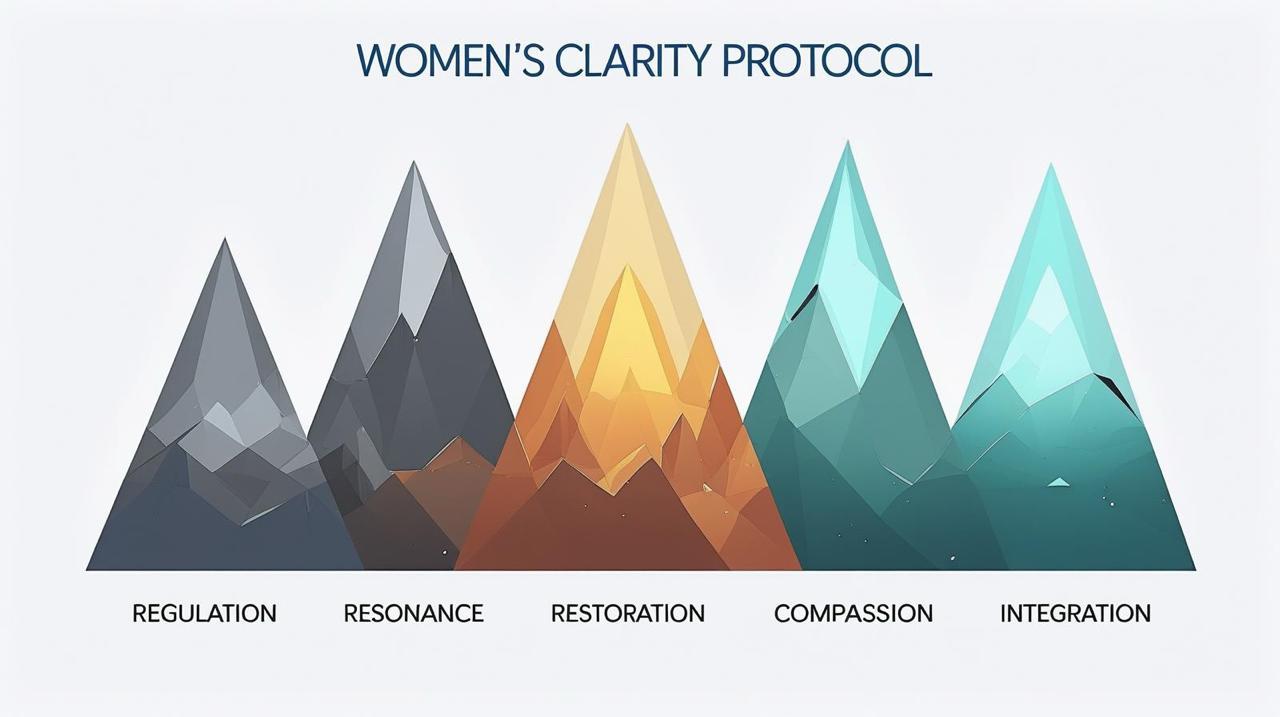 WOMEN'S CLARITY PROTOCOL

REGULATION RESONANCE RESTORATION COMPASSION INTEGRATION